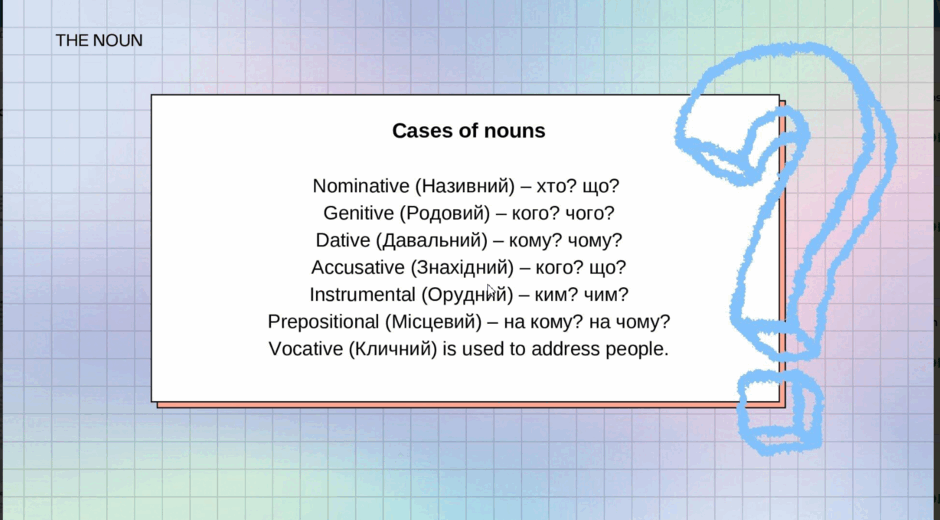 THE NOUN

Cases of nouns

Nominative (Називний) – хто? що?
Genitive (Родовий) – кого? чого?
Dative (Давальний) – кому? чому?
Accusative (Знахідний) – кого? що?
Instrumental (Орудний) – ким? чим?
Prepositional (Місцевий) – на кому? на чому?
Vocative (Кличний) is used to address people.